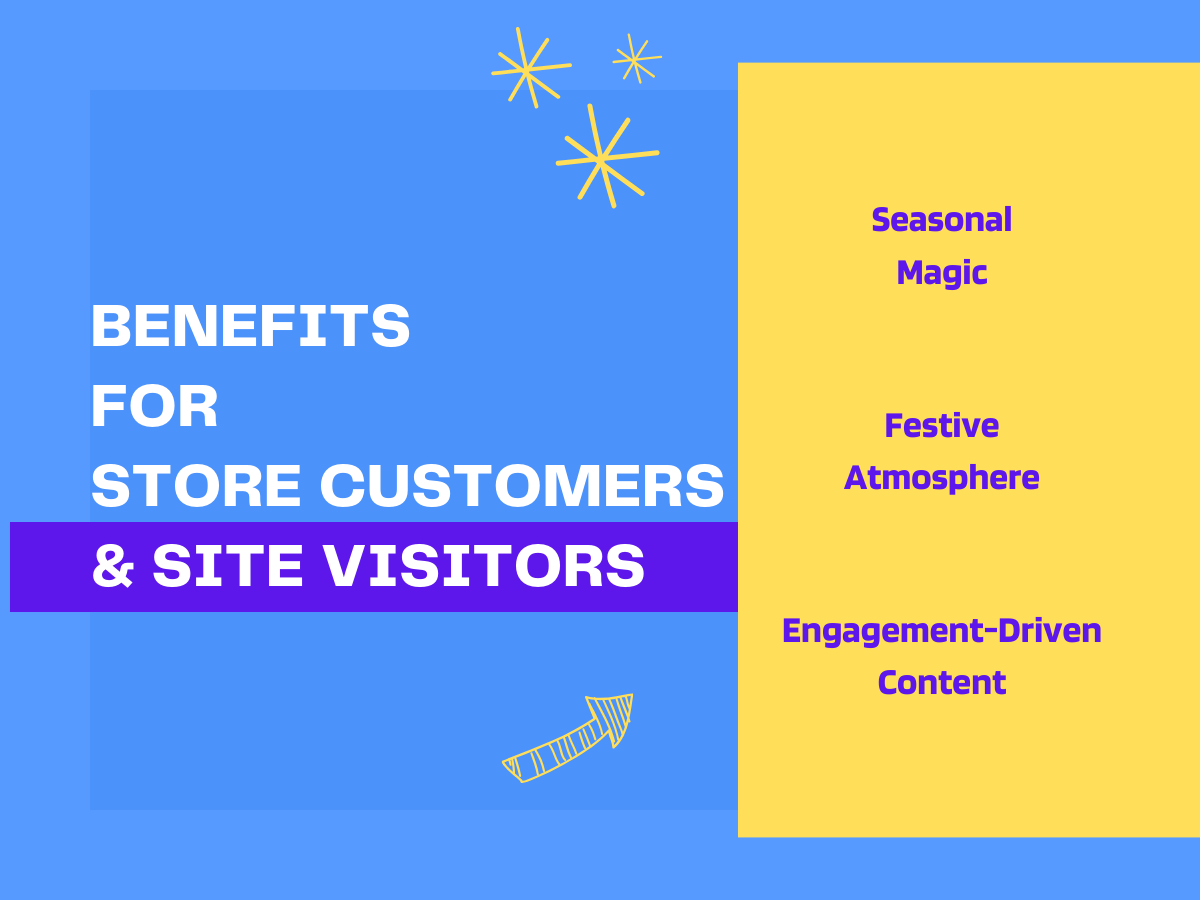 BENEFITS
FOR
STORE CUSTOMERS
& SITE VISITORS

Seasonal Magic

Festive Atmosphere

Engagement-Driven Content